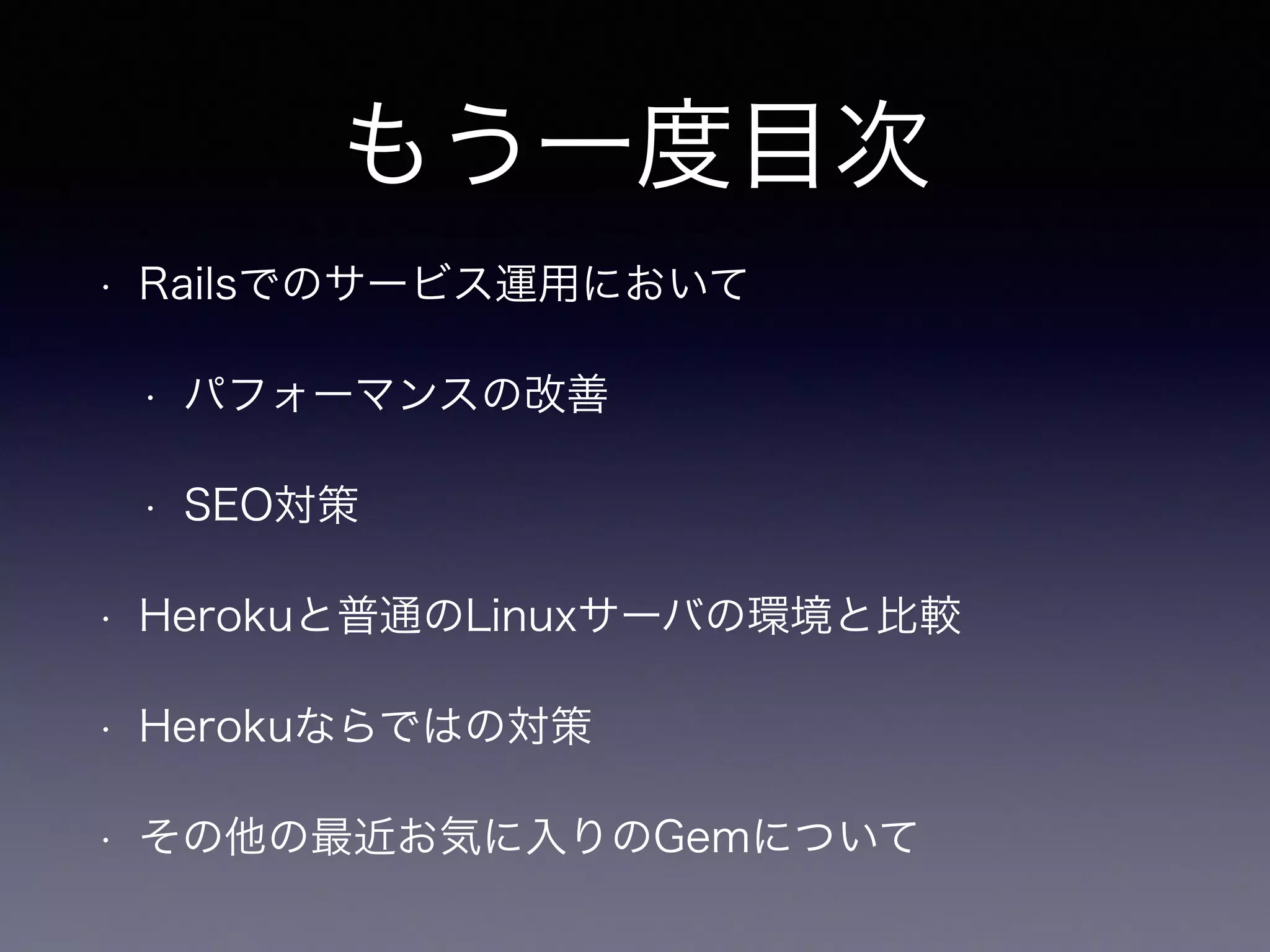 もう一度目次

• Railsでのサービス運用において

• パフォーマンスの改善

• SEO対策

• Herokuと普通のLinuxサーバの環境と比較

• Herokuならではの対策

• その他の最近お気に入りのGemについて